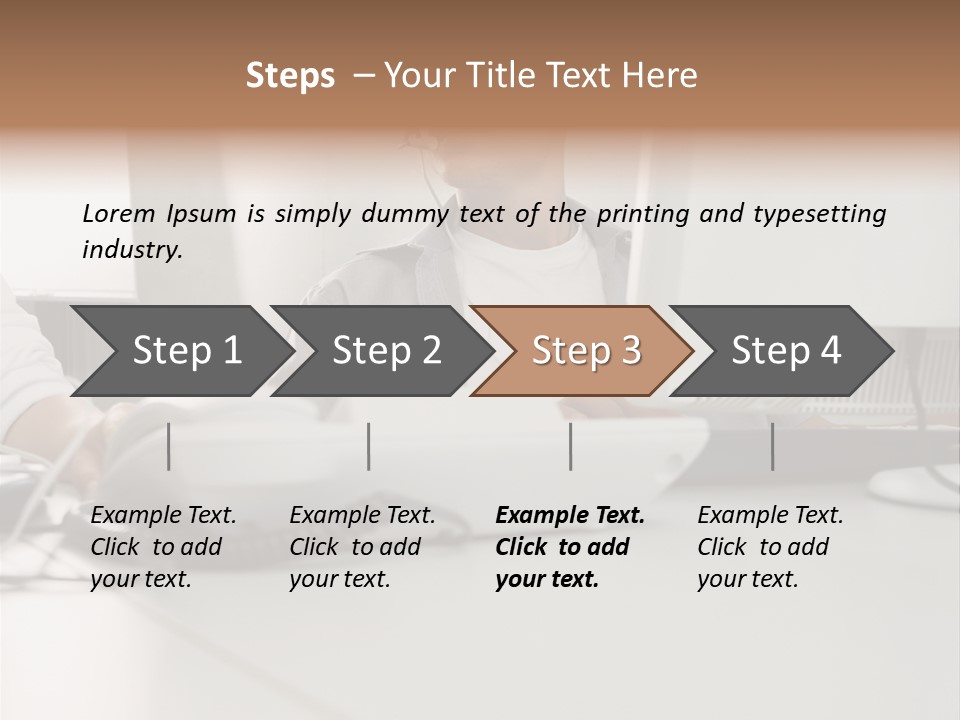 Steps – Your Title Text Here

Lorem Ipsum is simply dummy text of the printing and typesetting industry.

Step 1

Step 2

Step 3

Step 4

Example Text. Click to add your text.

Example Text. Click to add your text.

Example Text. Click to add your text.

Example Text. Click to add your text.